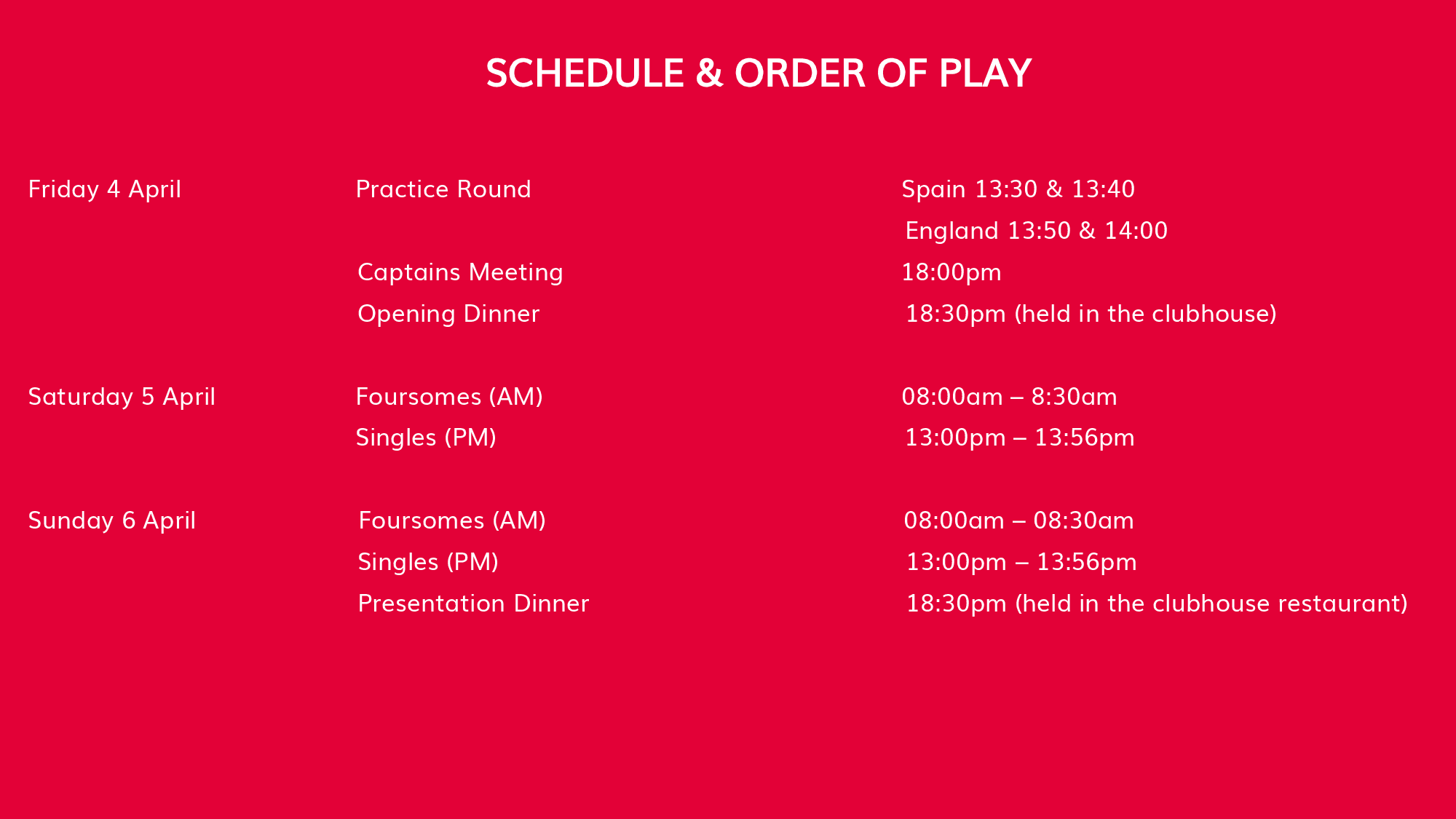 SCHEDULE & ORDER OF PLAY

| | | |
|---|---|---|
| Friday 4 April | Practice Round | Spain 13:30 & 13:40 |
| | | England 13:50 & 14:00 |
| | Captains Meeting | 18:00pm |
| | Opening Dinner | 18:30pm (held in the clubhouse) |
| Saturday 5 April | Foursomes (AM) | 08:00am – 8:30am |
| | Singles (PM) | 13:00pm – 13:56pm |
| Sunday 6 April | Foursomes (AM) | 08:00am – 08:30am |
| | Singles (PM) | 13:00pm – 13:56pm |
| | Presentation Dinner | 18:30pm (held in the clubhouse restaurant) |